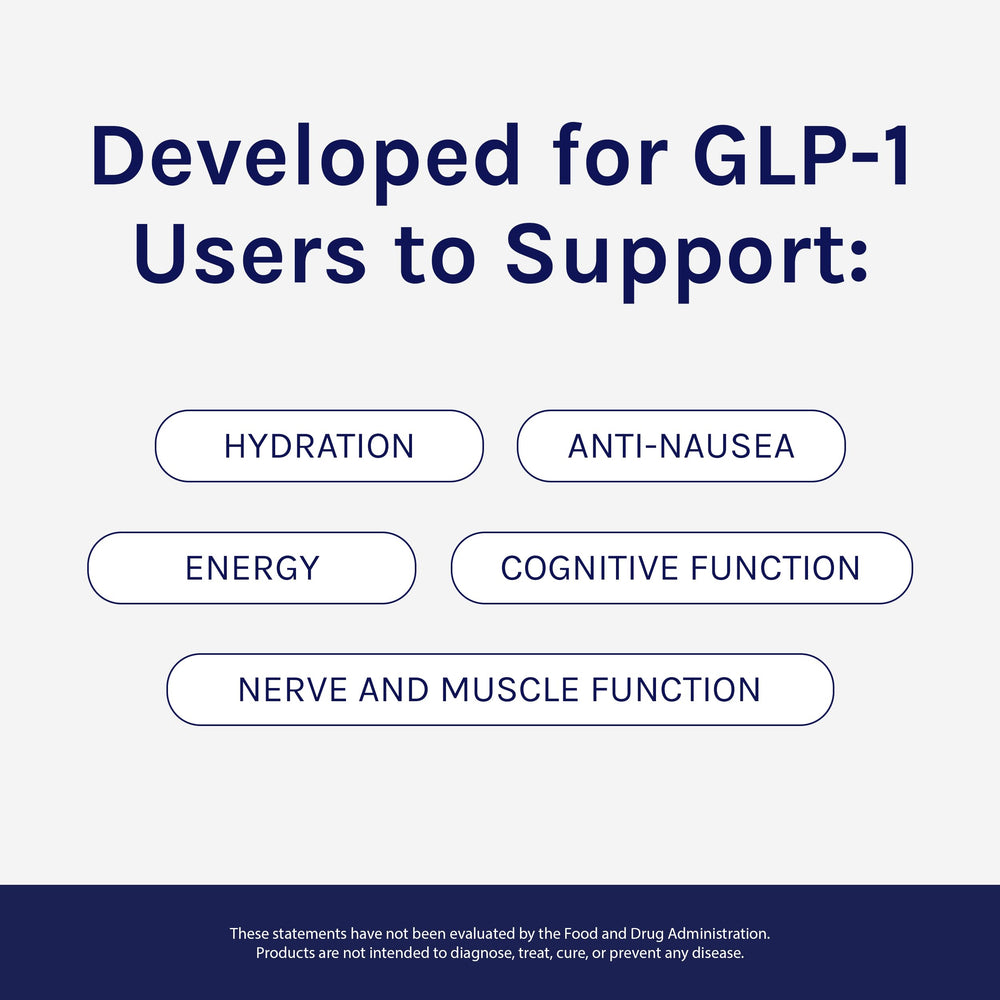 Developed for GLP-1 Users to Support:

HYDRATION

ANTI-NAUSEA

ENERGY

COGNITIVE FUNCTION

NERVE AND MUSCLE FUNCTION

These statements have not been evaluated by the Food and Drug Administration. Products are not intended to diagnose, treat, cure, or prevent any disease.